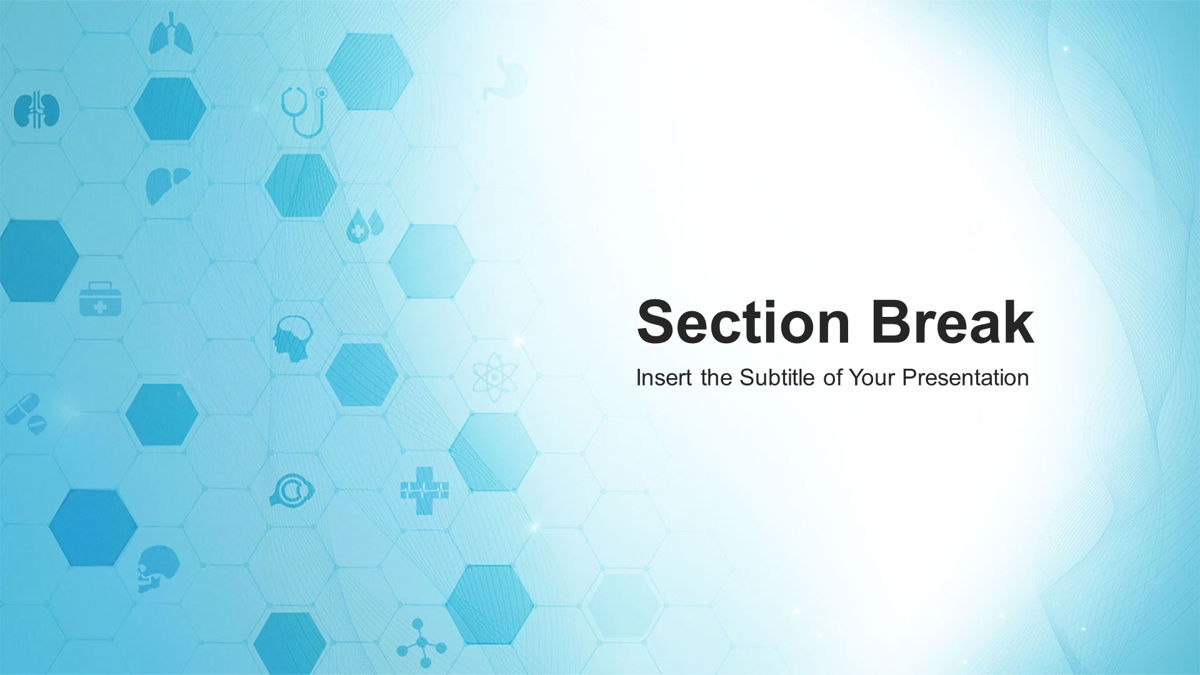 Section Break
Insert the Subtitle of Your Presentation